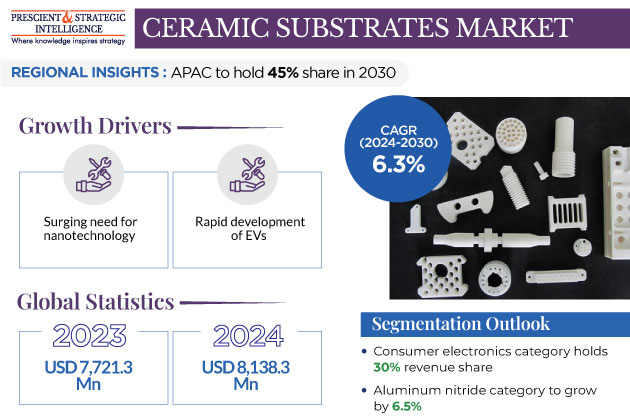 PRESCIENT & STRATEGIC INTELLIGENCE
Where knowledge inspires strategy

CERAMIC SUBSTRATES MARKET

REGIONAL INSIGHTS : APAC to hold 45% share in 2030

Growth Drivers

Surging need for nanotechnology

Rapid development of EVs

CAGR (2024-2030) 6.3%

Global Statistics

2023
USD 7,721.3 Mn

2024
USD 8,138.3 Mn

Segmentation Outlook

• Consumer electronics category holds 30% revenue share

• Aluminum nitride category to grow by 6.5%